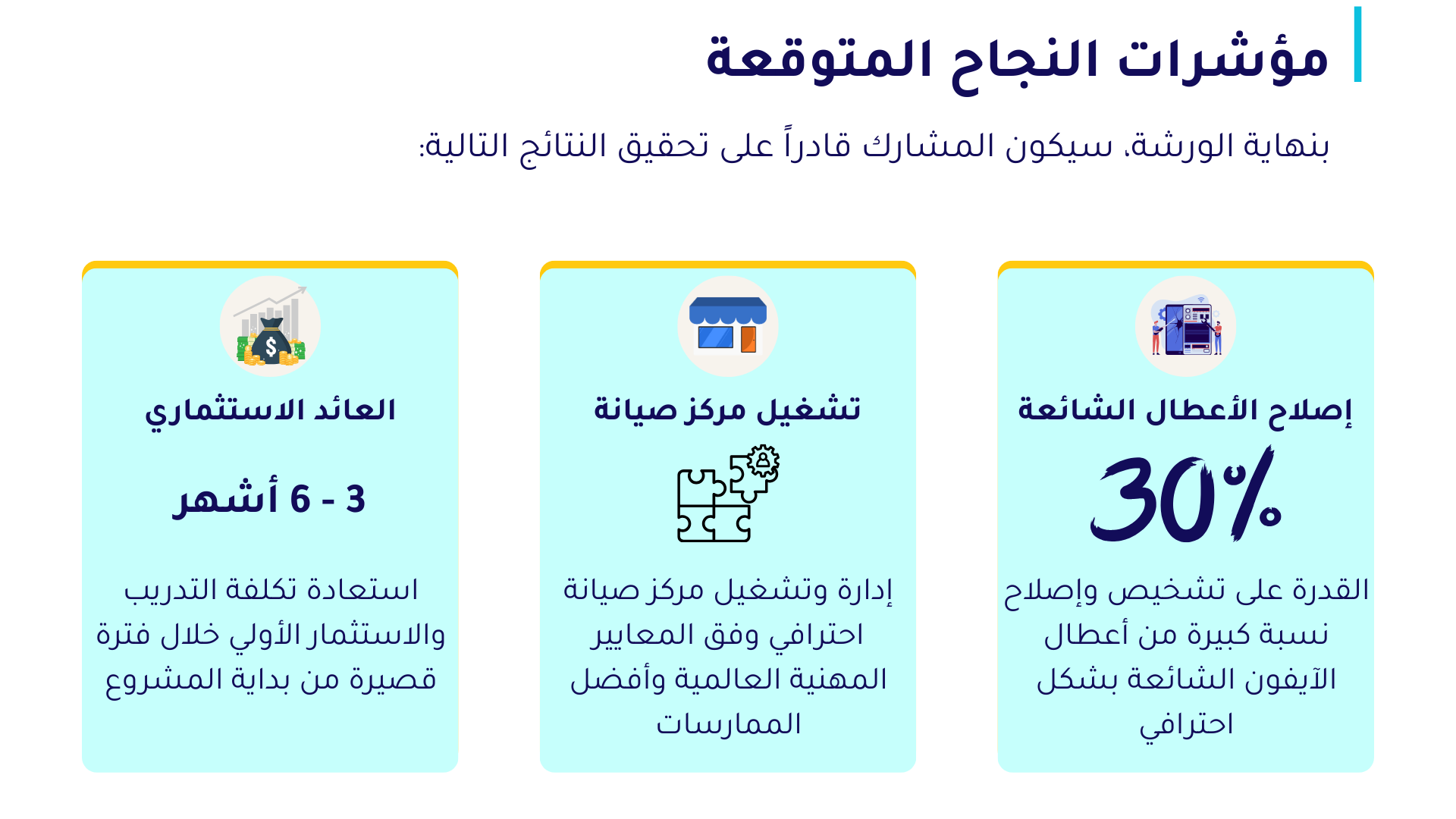 مؤشرات النجاح المتوقعة

بنهاية الورشة، سيكون المشارك قادراً على تحقيق النتائج التالية:

إصلاح الأعطال الشائعة

30%

القدرة على تشخيص وإصلاح نسبة كبيرة من أعطال الآيفون الشائعة بشكل احترافي

تشغيل مركز صيانة

إدارة وتشغيل مركز صيانة احترافي وفق المعايير المهنية العالمية وأفضل الممارسات

العائد الاستثماري

3 - 6 أشهر

استعادة تكلفة التدريب والاستثمار الأولي خلال فترة قصيرة من بداية المشروع